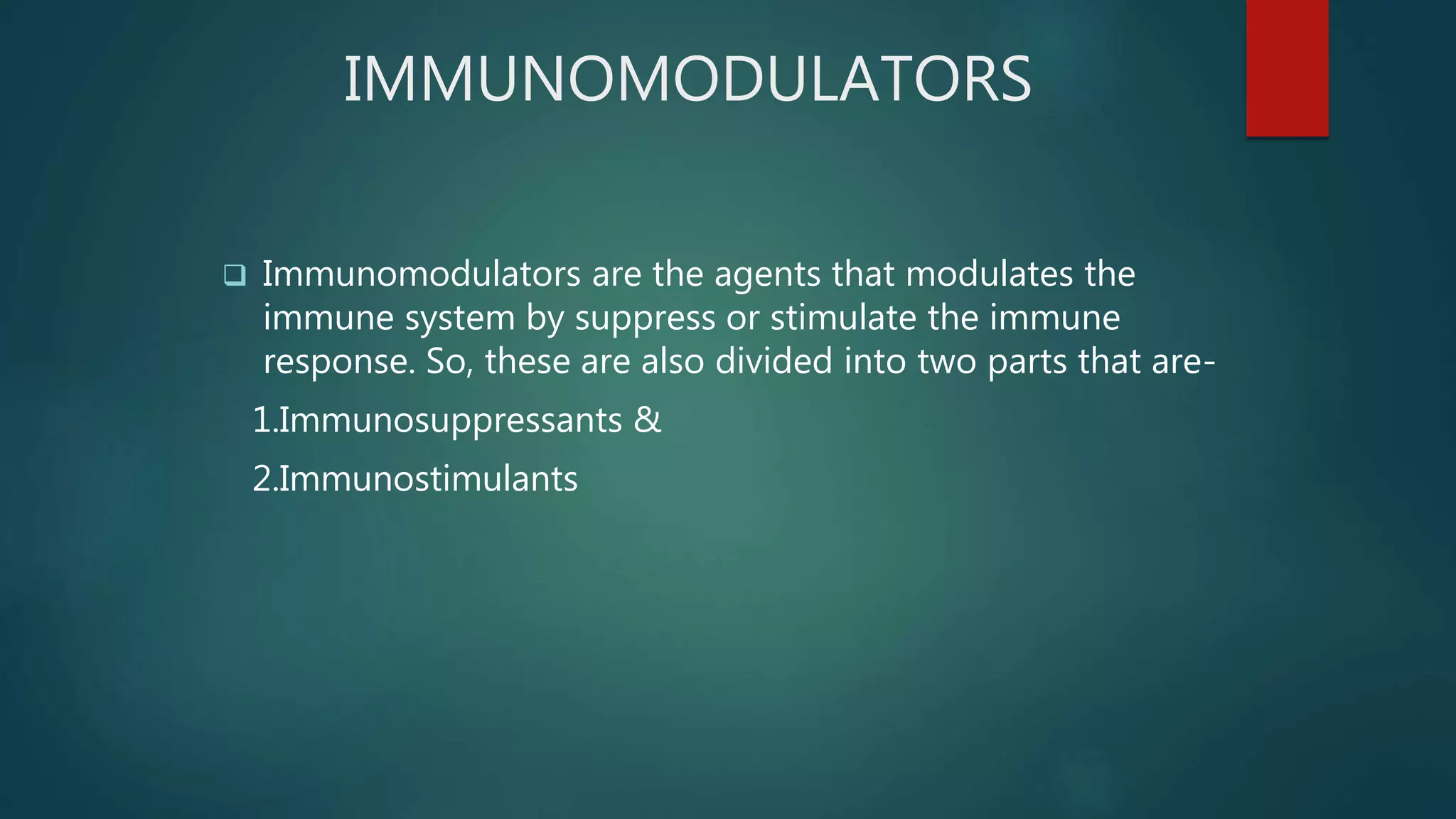 IMMUNOMODULATORS

❑ Immunomodulators are the agents that modulates the immune system by suppress or stimulate the immune response. So, these are also divided into two parts that are-

1.Immunosuppressants &

2.Immunostimulants